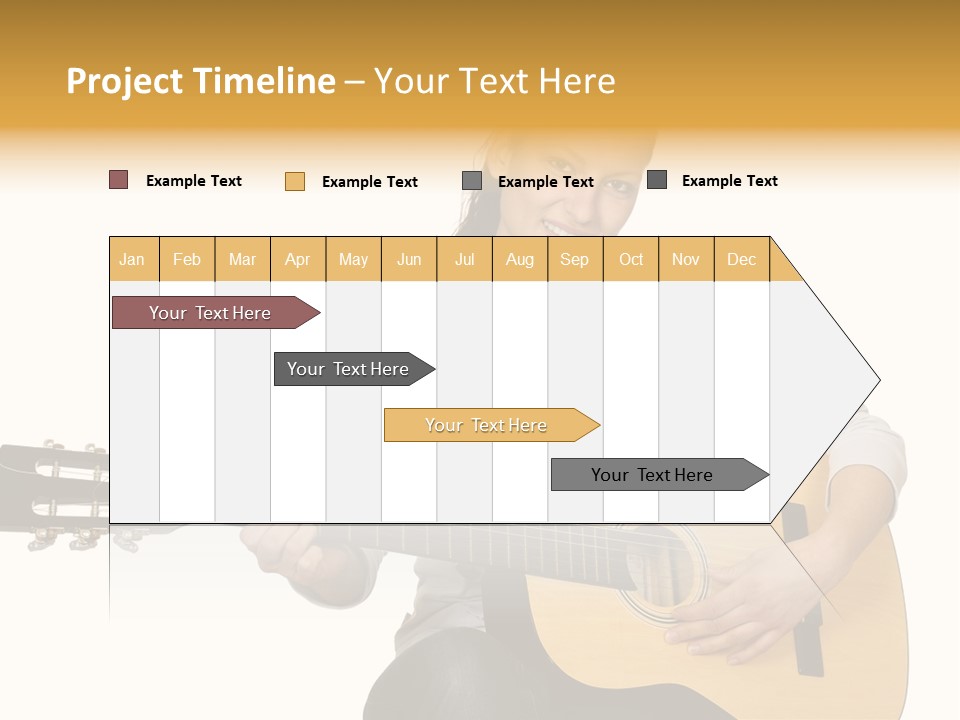 Project Timeline – Your Text Here

Example Text Example Text Example Text Example Text

| Jan | Feb | Mar | Apr | May | Jun | Jul | Aug | Sep | Oct | Nov | Dec |
|---|---|---|---|---|---|---|---|---|---|---|---|

Your Text Here

Your Text Here

Your Text Here

Your Text Here